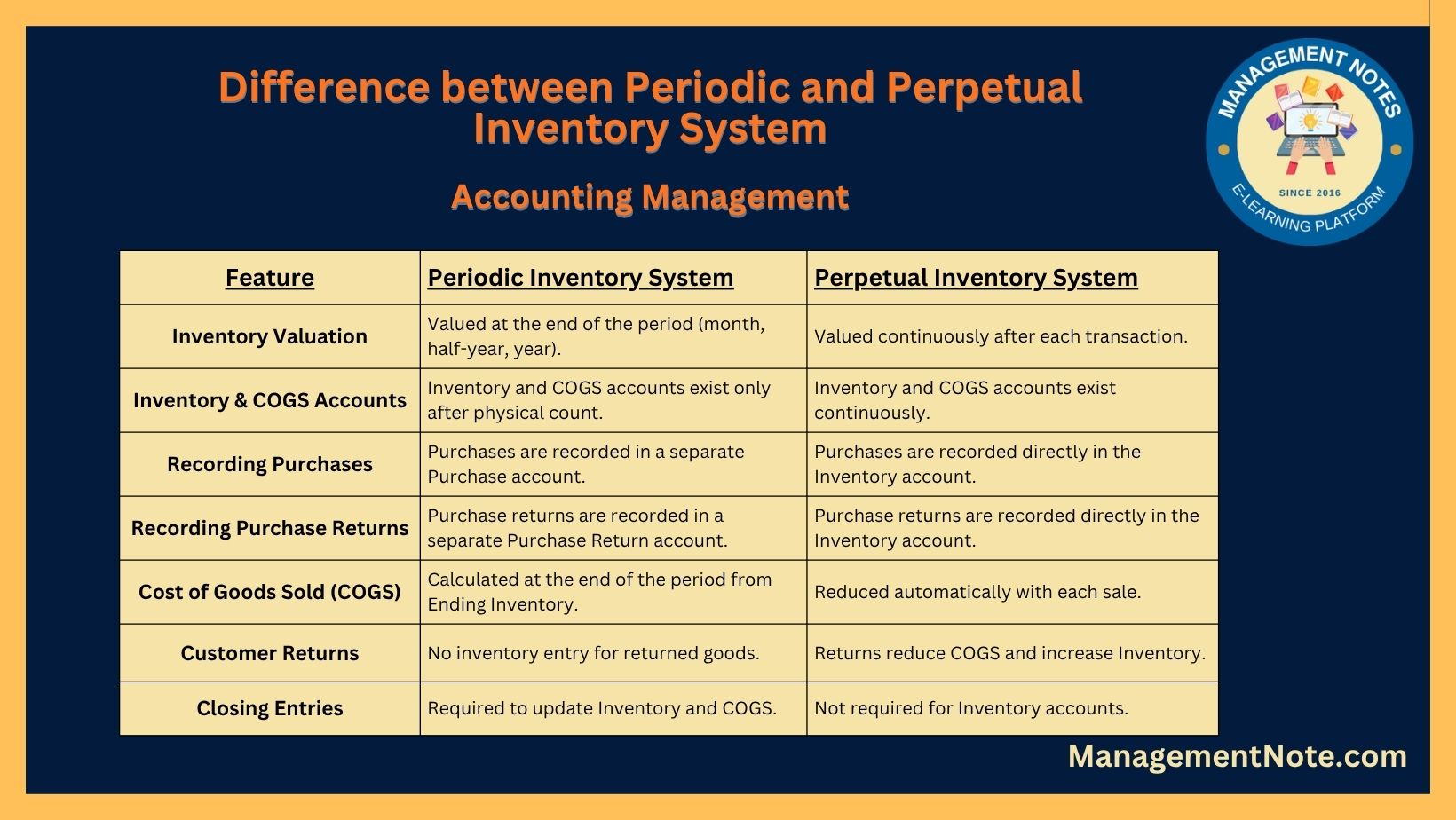 Difference between Periodic and Perpetual Inventory System

Accounting Management

MANAGEMENT NOTES
SINCE 2016
E-LEARNING PLATFORM

| Feature | Periodic Inventory System | Perpetual Inventory System |
|---|---|---|
| Inventory Valuation | Valued at the end of the period (month, half-year, year). | Valued continuously after each transaction. |
| Inventory & COGS Accounts | Inventory and COGS accounts exist only after physical count. | Inventory and COGS accounts exist continuously. |
| Recording Purchases | Purchases are recorded in a separate Purchase account. | Purchases are recorded directly in the Inventory account. |
| Recording Purchase Returns | Purchase returns are recorded in a separate Purchase Return account. | Purchase returns are recorded directly in the Inventory account. |
| Cost of Goods Sold (COGS) | Calculated at the end of the period from Ending Inventory. | Reduced automatically with each sale. |
| Customer Returns | No inventory entry for returned goods. | Returns reduce COGS and increase Inventory. |
| Closing Entries | Required to update Inventory and COGS. | Not required for Inventory accounts. |

ManagementNote.com